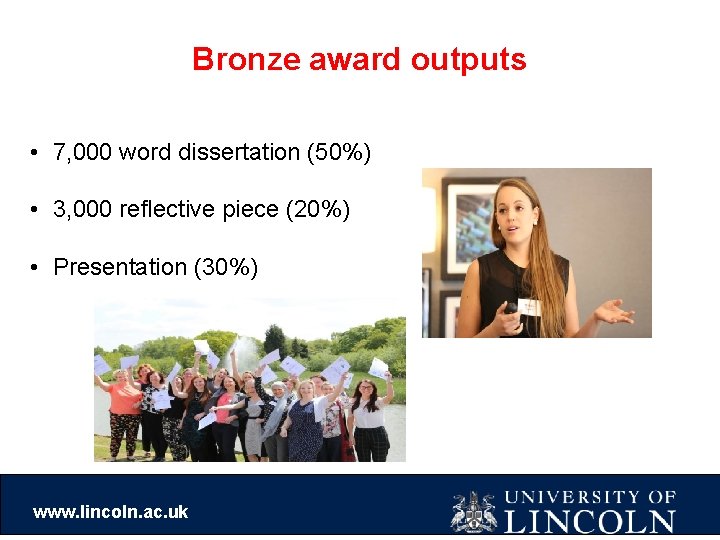 Bronze award outputs

• 7,000 word dissertation (50%)

• 3,000 reflective piece (20%)

• Presentation (30%)

www.lincoln.ac.uk

UNIVERSITY OF LINCOLN